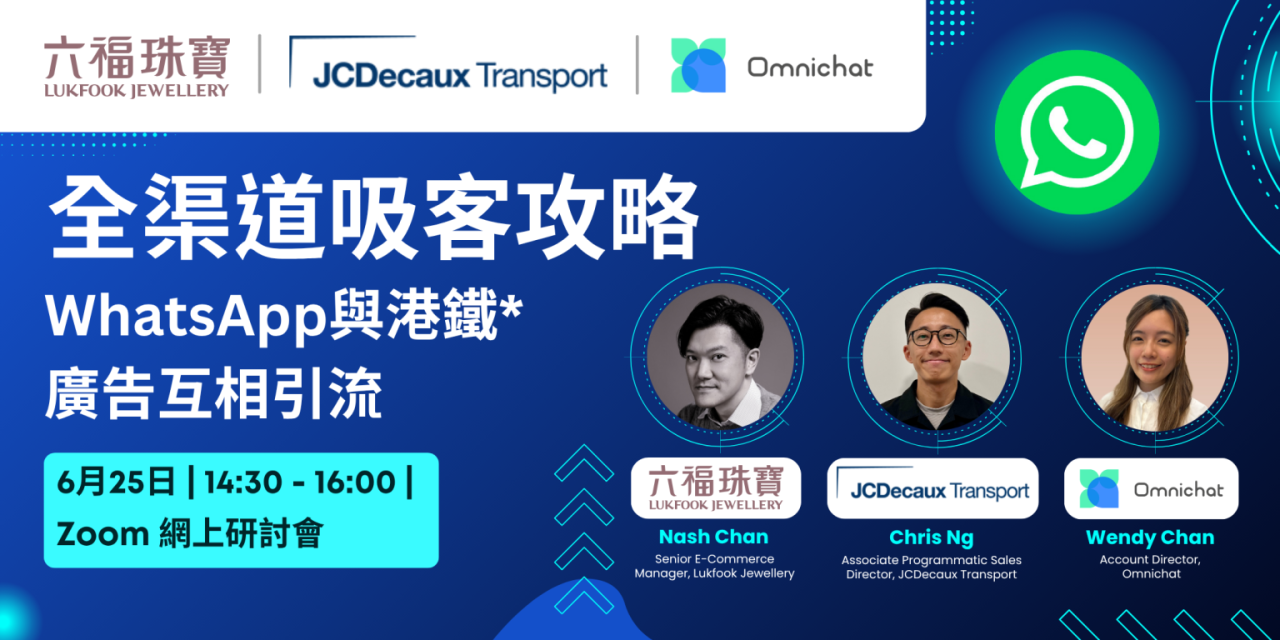 六福珠寶
LUKFOOK JEWELLERY

JCDecaux Transport

Omnichat

全渠道吸客攻略
WhatsApp與港鐵*
廣告互相引流

6月25日 | 14:30 - 16:00 |
Zoom 網上研討會

六福珠寶
LUKFOOK JEWELLERY
Nash Chan
Senior E-Commerce Manager, Lukfook Jewellery

JCDecaux Transport
Chris Ng
Associate Programmatic Sales Director, JCDecaux Transport

Omnichat
Wendy Chan
Account Director, Omnichat